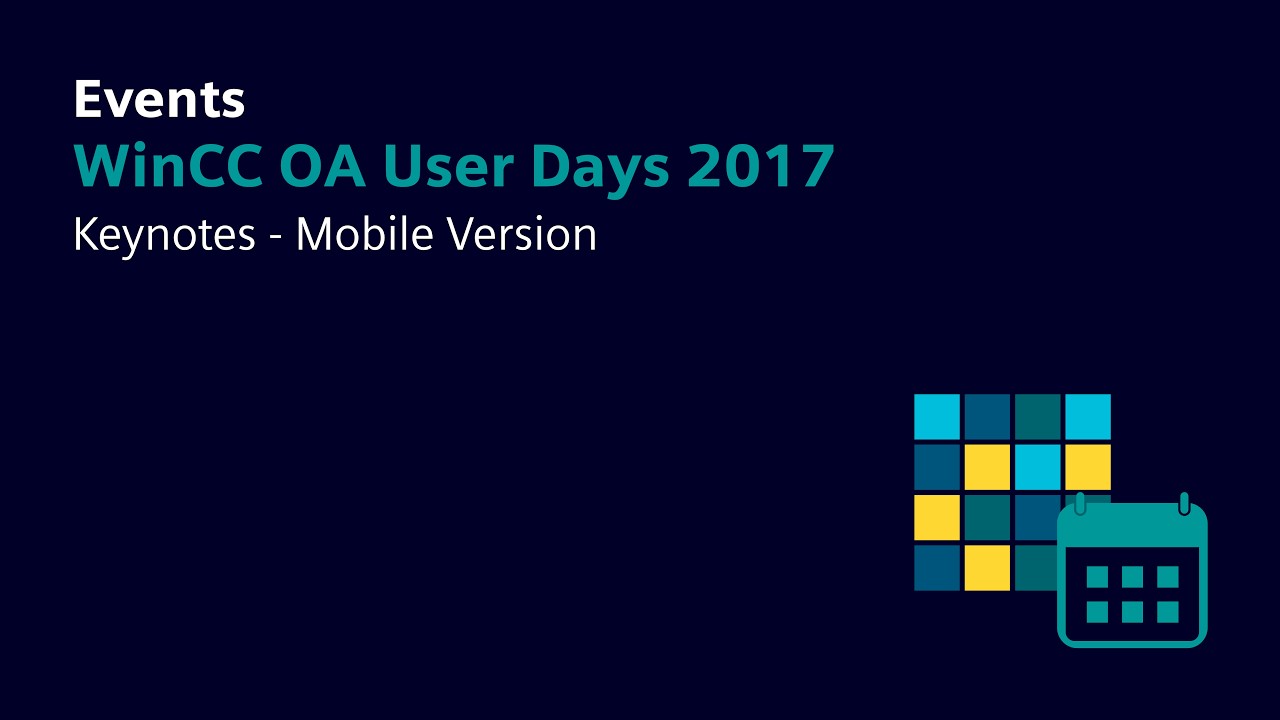 Events
WinCC OA User Days 2017
Keynotes - Mobile Version